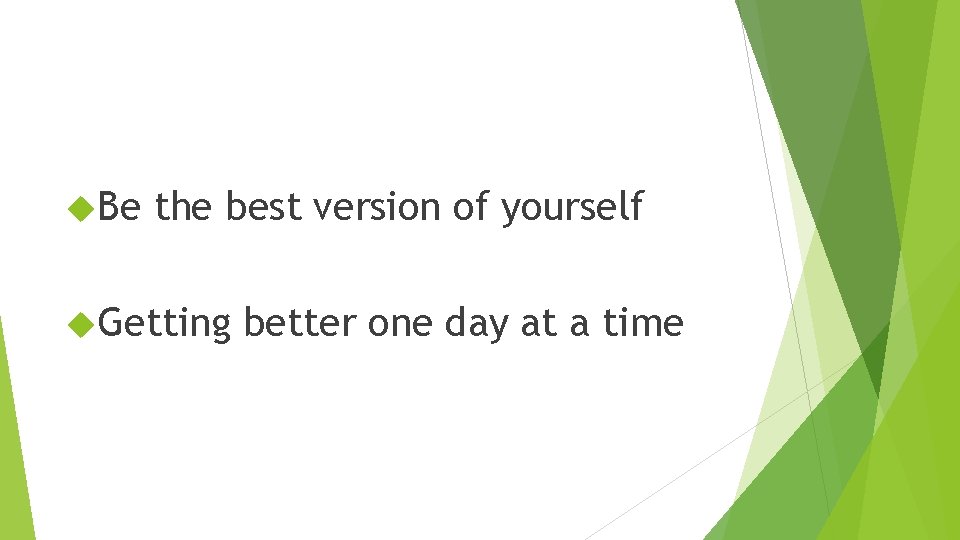 Be the best version of yourself

Getting better one day at a time